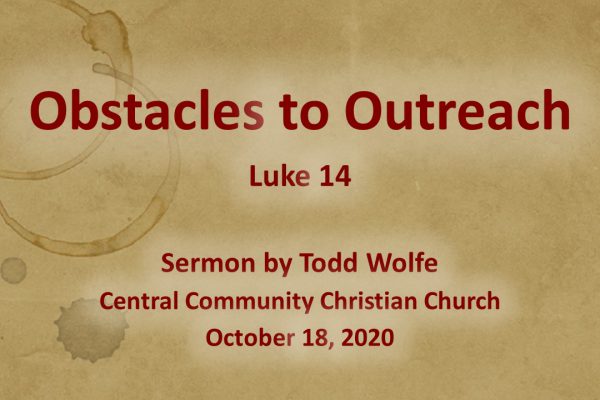 Obstacles to Outreach

Luke 14

Sermon by Todd Wolfe
Central Community Christian Church
October 18, 2020